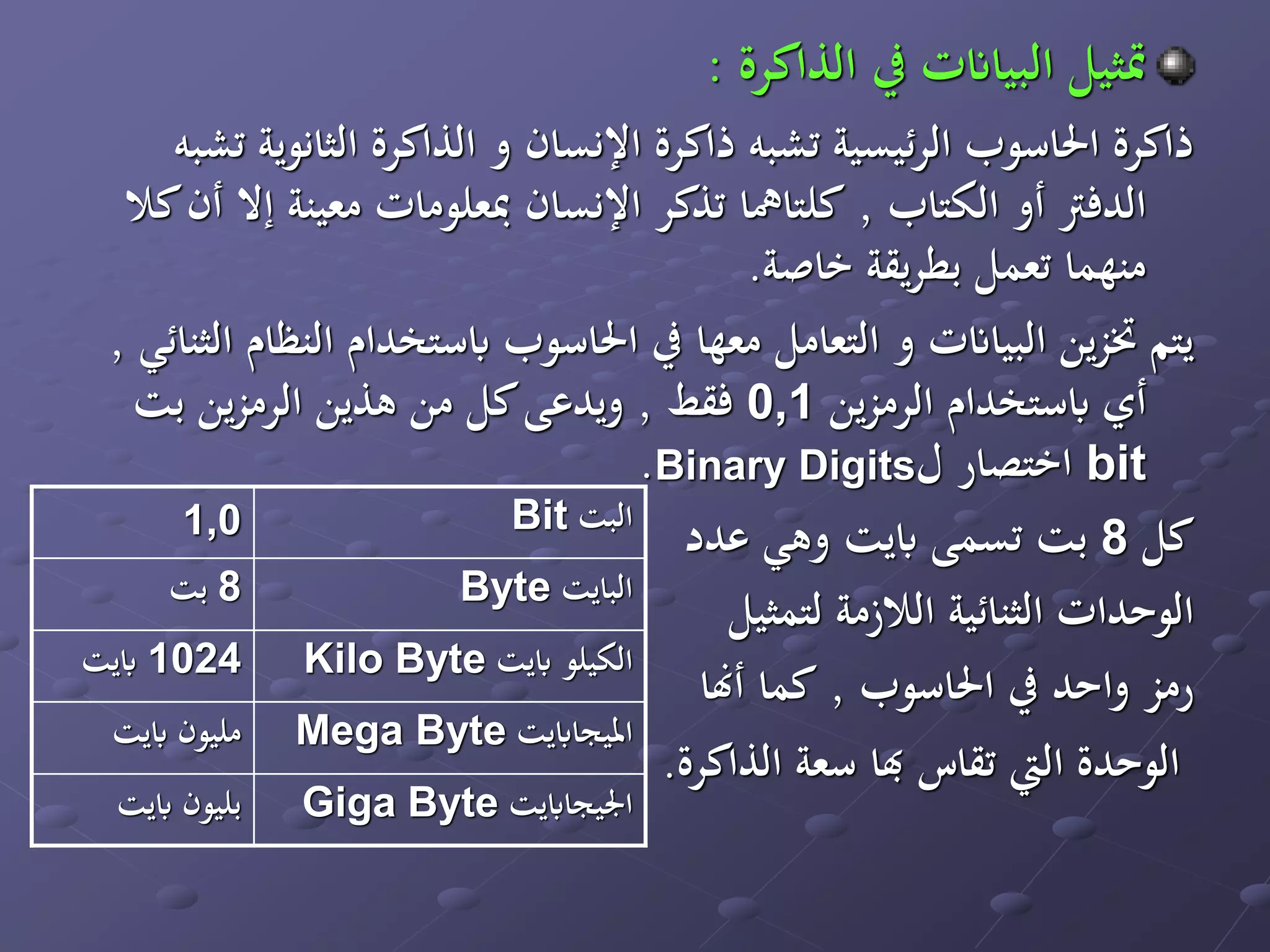 تمثيل البيانات في الذاكرة :

ذاكرة الحاسوب الرئيسية تشبه ذاكرة الإنسان و الذاكرة الثانوية تشبه الدفتر أو الكتاب , كلتاهما تذكر الإنسان بمعلومات معينة إلا أن كلا منهما تعمل بطريقة خاصة.

يتم تخزين البيانات و التعامل معها في الحاسوب باستخدام النظام الثنائي , أي باستخدام الرمزين 0,1 فقط , ويدعى كل من هذين الرمزين بت bit اختصار لBinary Digits.

كل 8 بت تسمى بايت وهي عدد الوحدات الثنائية اللازمة لتمثيل رمز واحد في الحاسوب , كما أنها الوحدة التي تقاس بها سعة الذاكرة.

| البت Bit | 1,0 |
|---|---|
| البايت Byte | 8 بت |
| الكيلو بايت Kilo Byte | 1024 بايت |
| الميجابايت Mega Byte | مليون بايت |
| الجيجابايت Giga Byte | بليون بايت |